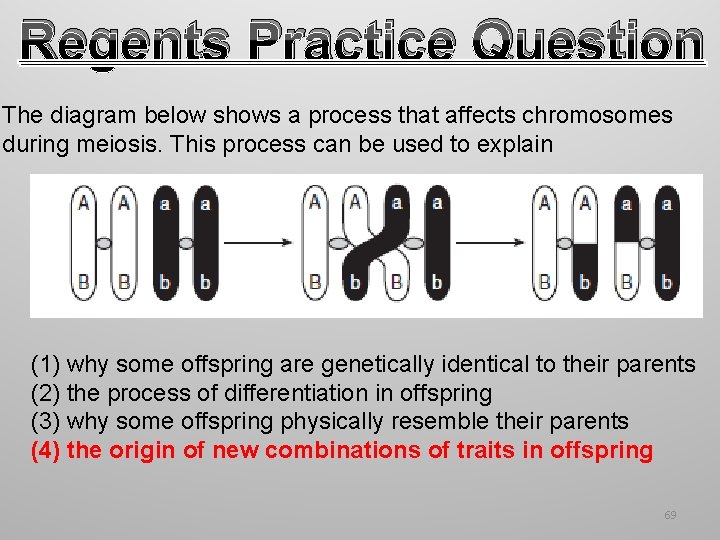 Regents Practice Question

The diagram below shows a process that affects chromosomes during meiosis. This process can be used to explain

A A a a
B B b b

A A a a
B b B b

A A a a
B b B b

(1) why some offspring are genetically identical to their parents
(2) the process of differentiation in offspring
(3) why some offspring physically resemble their parents
(4) the origin of new combinations of traits in offspring

69